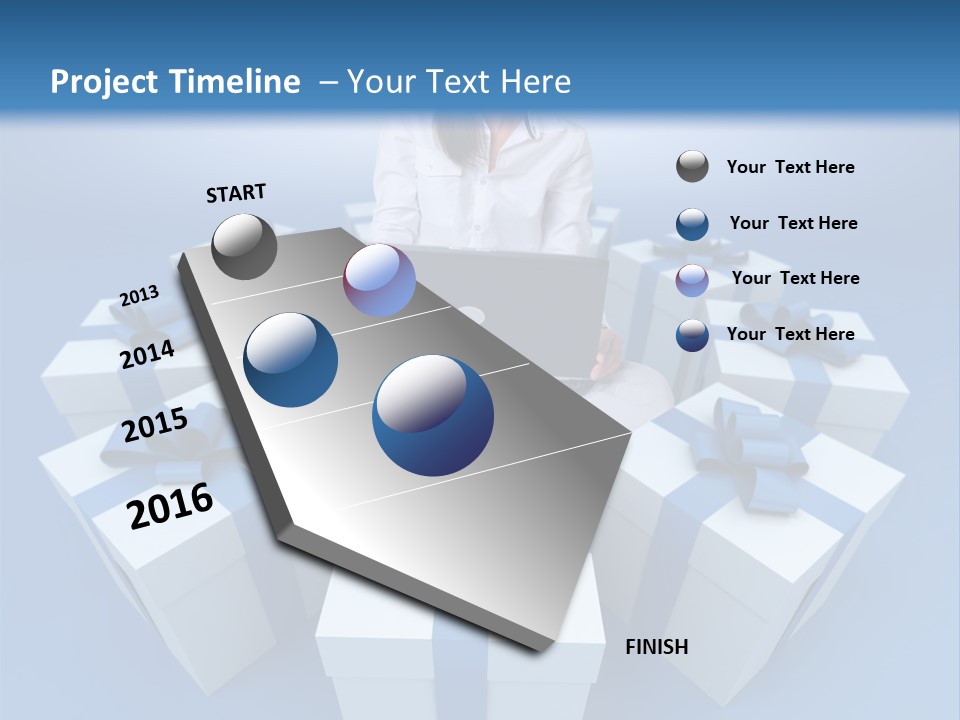 Project Timeline – Your Text Here

START

2013

2014

2015

2016

FINISH

Your Text Here

Your Text Here

Your Text Here

Your Text Here